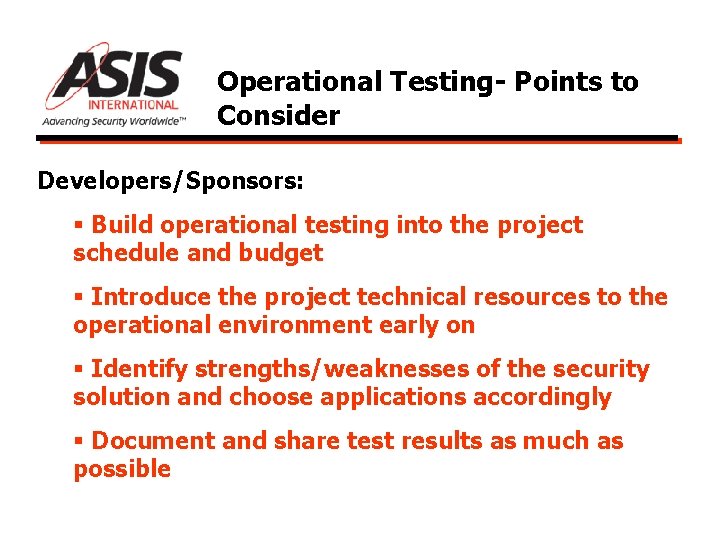 ASIS
INTERNATIONAL
Advancing Security Worldwide™

Operational Testing- Points to Consider

Developers/Sponsors:

▪ Build operational testing into the project schedule and budget

▪ Introduce the project technical resources to the operational environment early on

▪ Identify strengths/weaknesses of the security solution and choose applications accordingly

▪ Document and share test results as much as possible